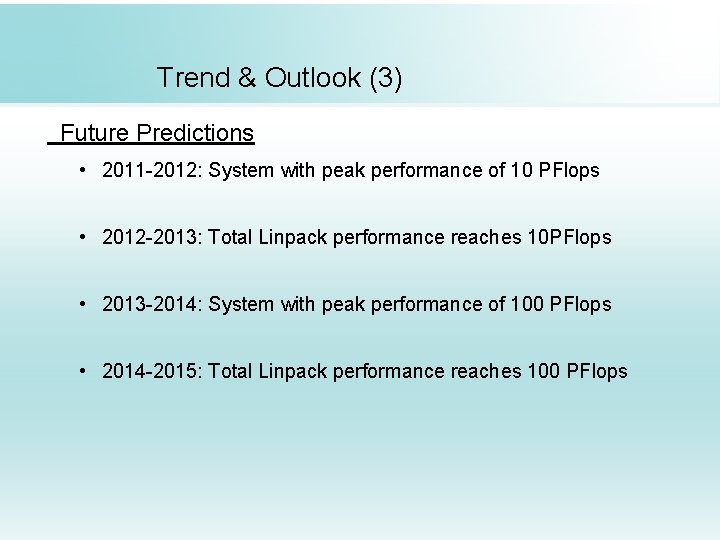 Trend & Outlook (3)

Future Predictions

• 2011-2012: System with peak performance of 10 PFlops

• 2012-2013: Total Linpack performance reaches 10PFlops

• 2013-2014: System with peak performance of 100 PFlops

• 2014-2015: Total Linpack performance reaches 100 PFlops